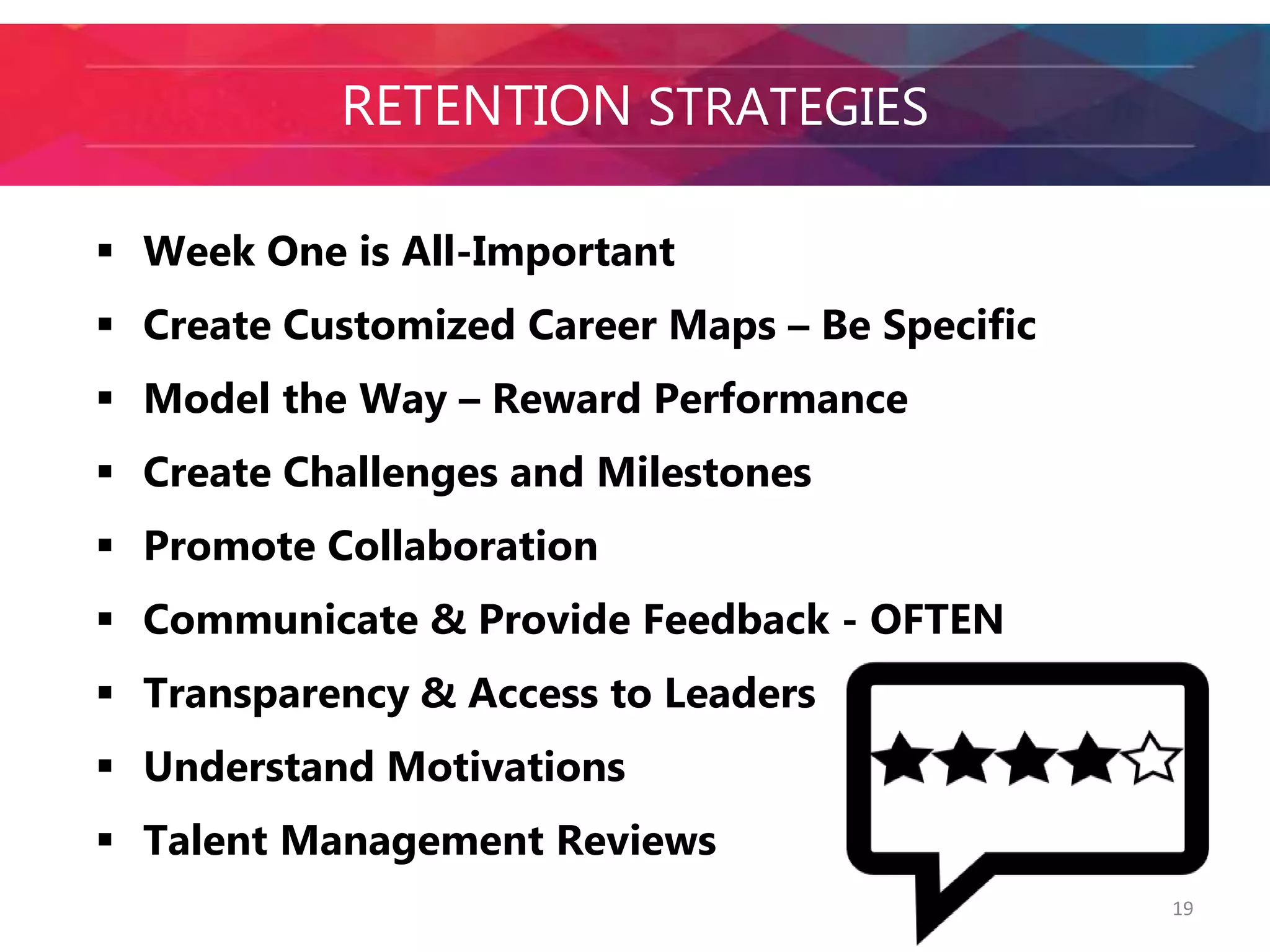 RETENTION STRATEGIES

▪ Week One is All-Important
▪ Create Customized Career Maps – Be Specific
▪ Model the Way – Reward Performance
▪ Create Challenges and Milestones
▪ Promote Collaboration
▪ Communicate & Provide Feedback - OFTEN
▪ Transparency & Access to Leaders
▪ Understand Motivations
▪ Talent Management Reviews

19